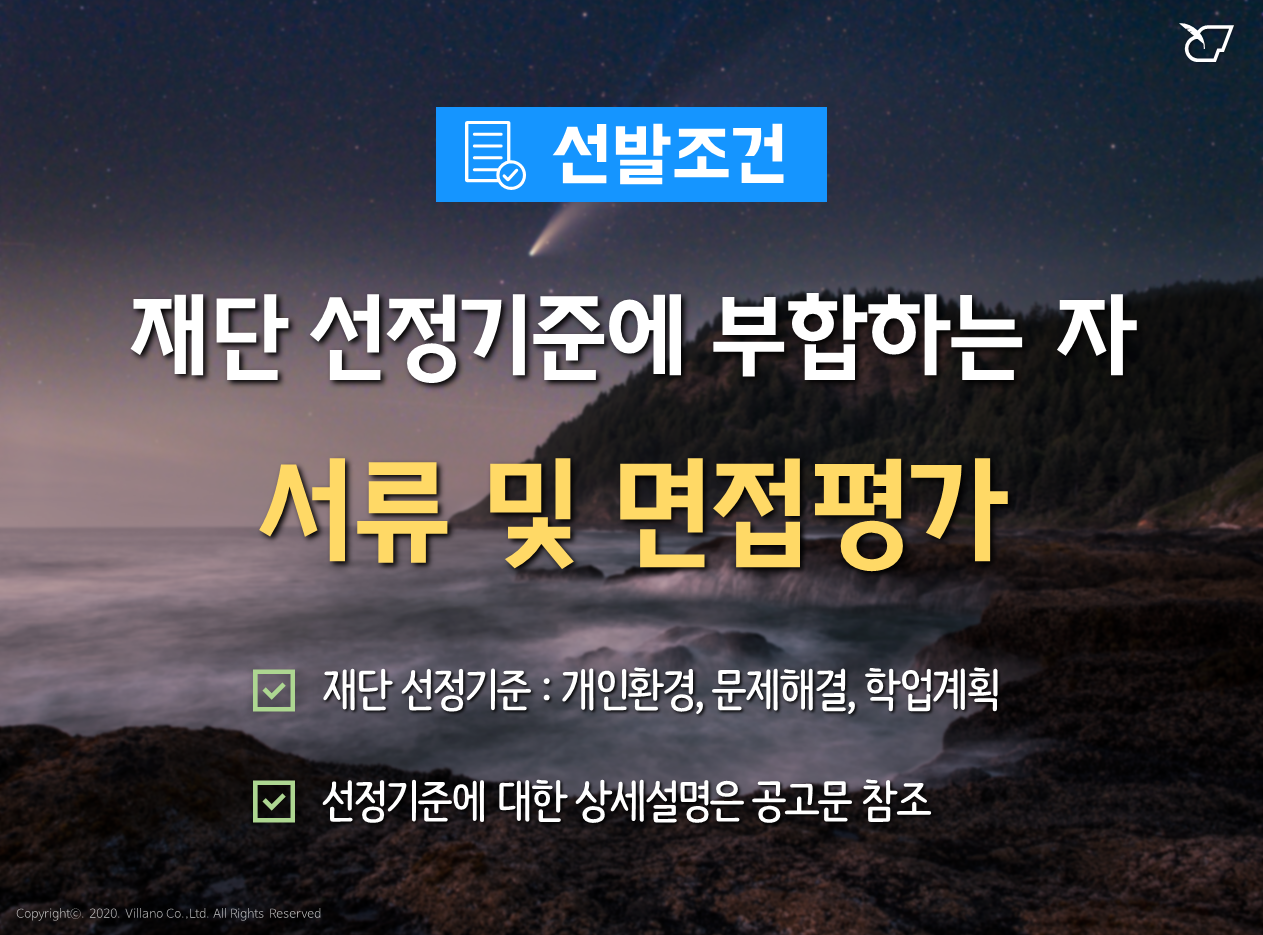 선발조건

재단 선정기준에 부합하는 자

서류 및 면접평가

재단 선정기준 : 개인환경, 문제해결, 학업계획

선정기준에 대한 상세설명은 공고문 참조

Copyright©. 2020. Villano Co.,Ltd. All Rights Reserved